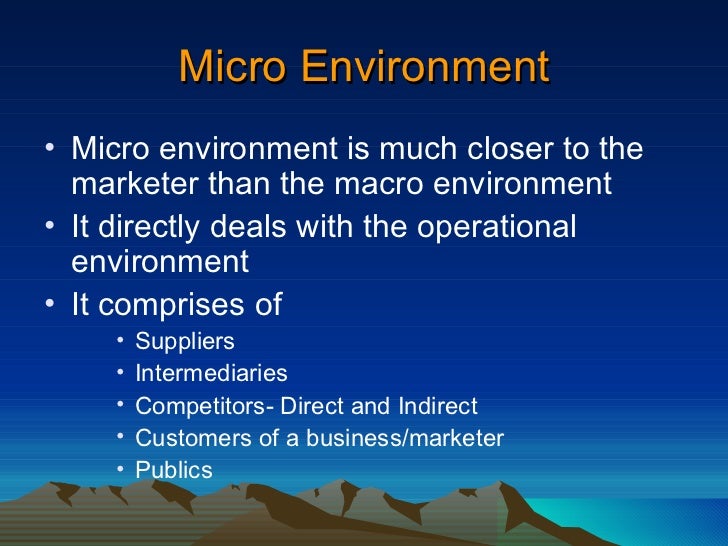 Micro Environment

• Micro environment is much closer to the marketer than the macro environment
• It directly deals with the operational environment
• It comprises of
• Suppliers
• Intermediaries
• Competitors- Direct and Indirect
• Customers of a business/marketer
• Publics